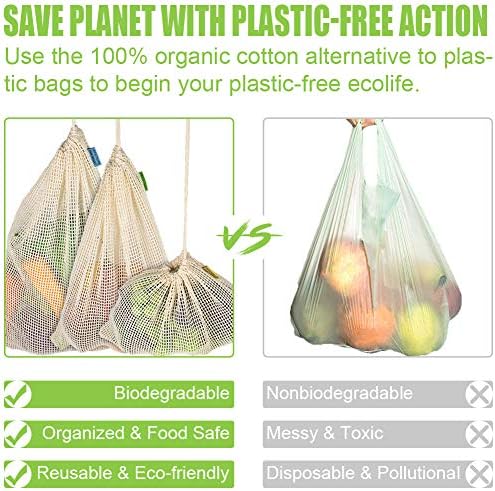 SAVE PLANET WITH PLASTIC-FREE ACTION

Use the 100% organic cotton alternative to plastic bags to begin your plastic-free ecolife.

VS

Biodegradable

Organized & Food Safe

Reusable & Eco-friendly

Nonbiodegradable

Messy & Toxic

Disposable & Pollutional